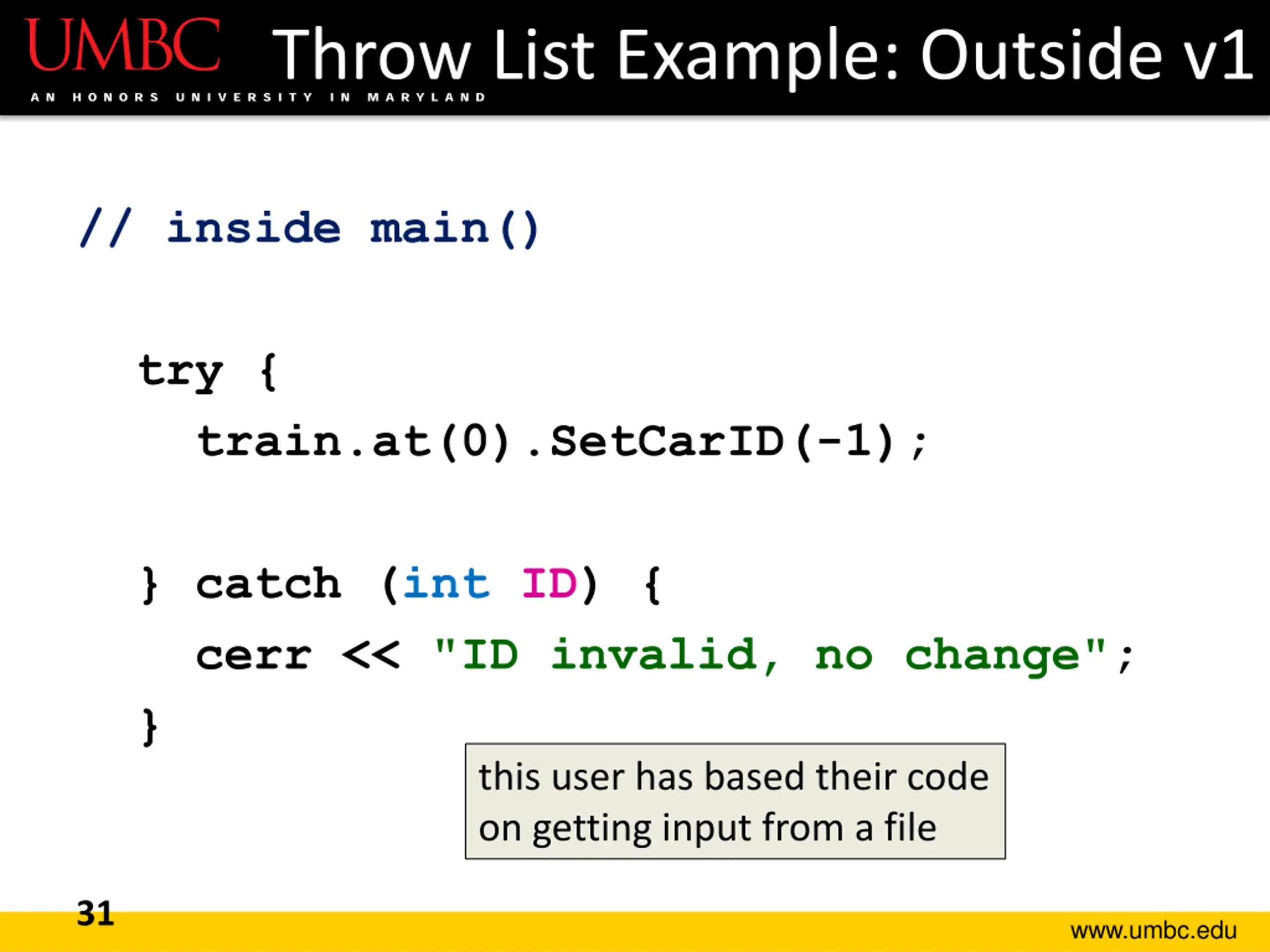 UMBC AN HONORS UNIVERSITY IN MARYLAND

Throw List Example: Outside v1

// inside main()

try {
  train.at(0).SetCarID(-1);

} catch (int ID) {
  cerr << "ID invalid, no change";
}

this user has based their code on getting input from a file

31

www.umbc.edu